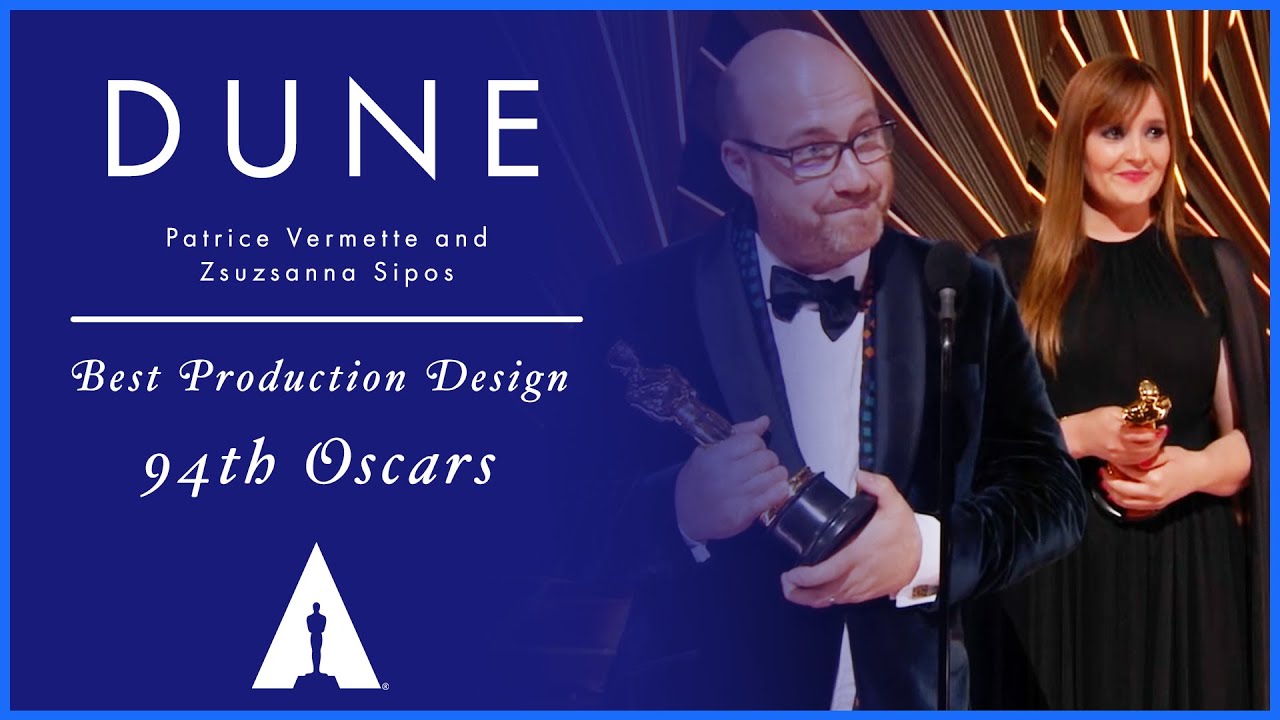 DUNE

Patrice Vermette and Zsuzsanna Sipos

Best Production Design

94th Oscars

®